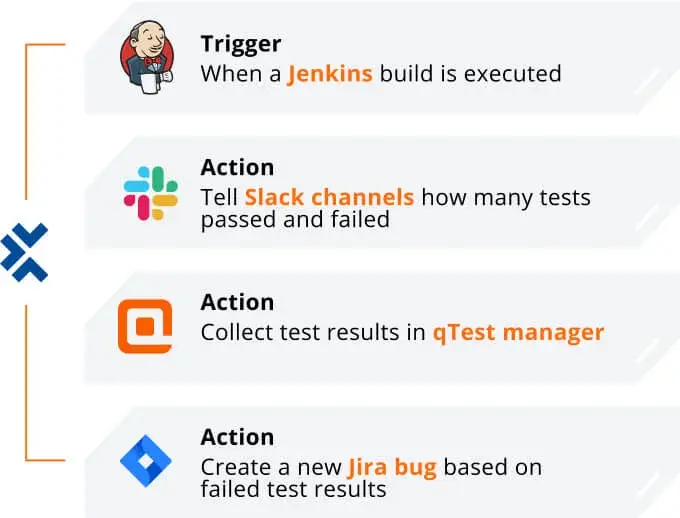 Trigger
When a Jenkins build is executed

Action
Tell Slack channels how many tests passed and failed

Action
Collect test results in qTest manager

Action
Create a new Jira bug based on failed test results